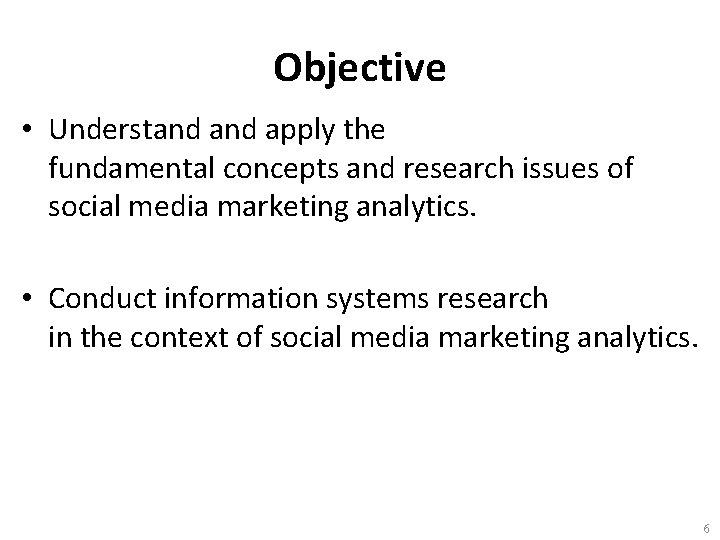 Objective

• Understand and apply the fundamental concepts and research issues of social media marketing analytics.

• Conduct information systems research in the context of social media marketing analytics.

6